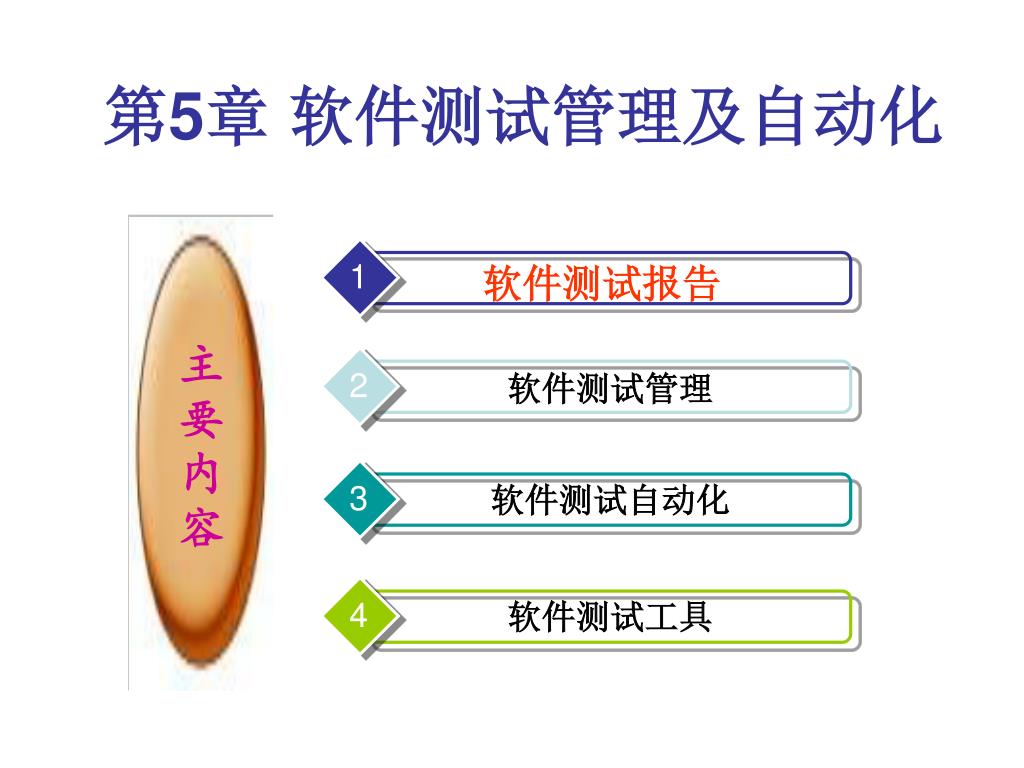 第5章 软件测试管理及自动化

主要内容

1 软件测试报告

2 软件测试管理

3 软件测试自动化

4 软件测试工具